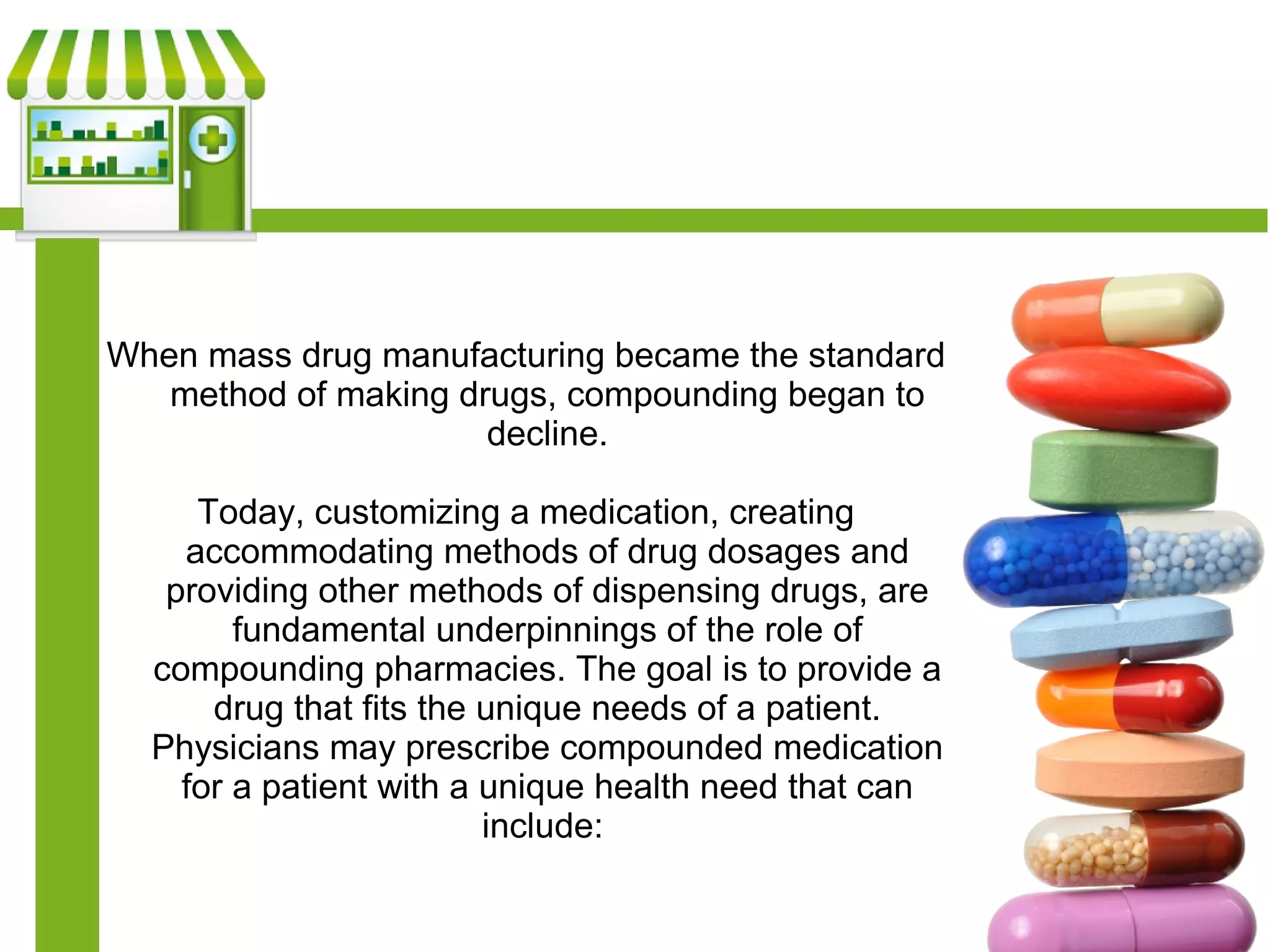 When mass drug manufacturing became the standard method of making drugs, compounding began to decline.

Today, customizing a medication, creating accommodating methods of drug dosages and providing other methods of dispensing drugs, are fundamental underpinnings of the role of compounding pharmacies. The goal is to provide a drug that fits the unique needs of a patient. Physicians may prescribe compounded medication for a patient with a unique health need that can include: